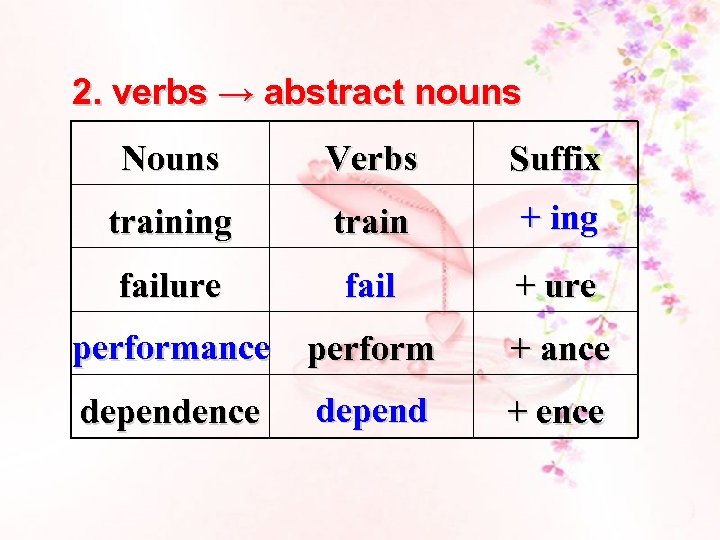 2. verbs → abstract nouns

| Nouns | Verbs | Suffix |
|---|---|---|
| training | train | + ing |
| failure | fail | + ure |
| performance | perform | + ance |
| dependence | depend | + ence |